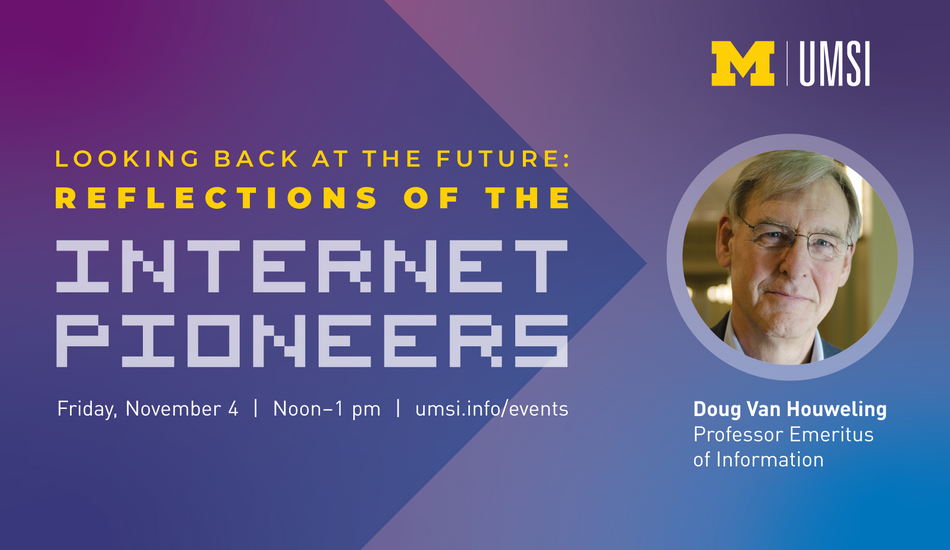 M | UMSI

LOOKING BACK AT THE FUTURE:
REFLECTIONS OF THE
INTERNET
PIONEERS

Friday, November 4 | Noon–1 pm | umsi.info/events

Doug Van Houweling
Professor Emeritus of Information